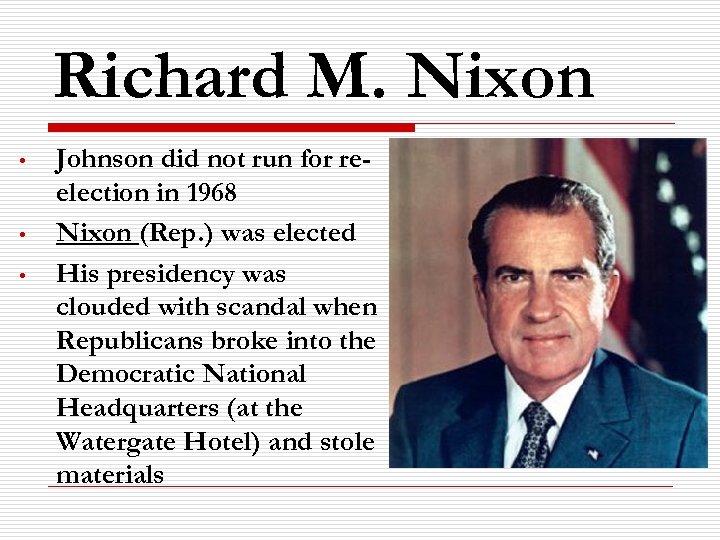 Richard M. Nixon

• Johnson did not run for re-election in 1968
• Nixon (Rep.) was elected
• His presidency was clouded with scandal when Republicans broke into the Democratic National Headquarters (at the Watergate Hotel) and stole materials